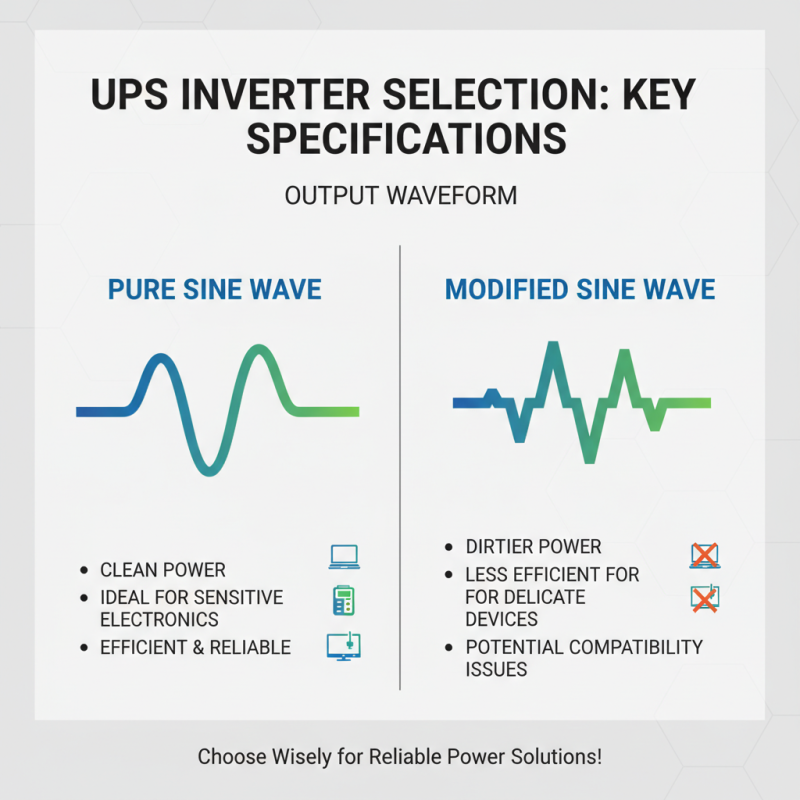 UPS INVERTER SELECTION: KEY SPECIFICATIONS

OUTPUT WAVEFORM

PURE SINE WAVE

- CLEAN POWER
- IDEAL FOR SENSITIVE ELECTRONICS
- EFFICIENT & RELIABLE

MODIFIED SINE WAVE

- DIRTIER POWER
- LESS EFFICIENT FOR FOR DELICATE DEVICES
- POTENTIAL COMPATIBILITY ISSUES

Choose Wisely for Reliable Power Solutions!